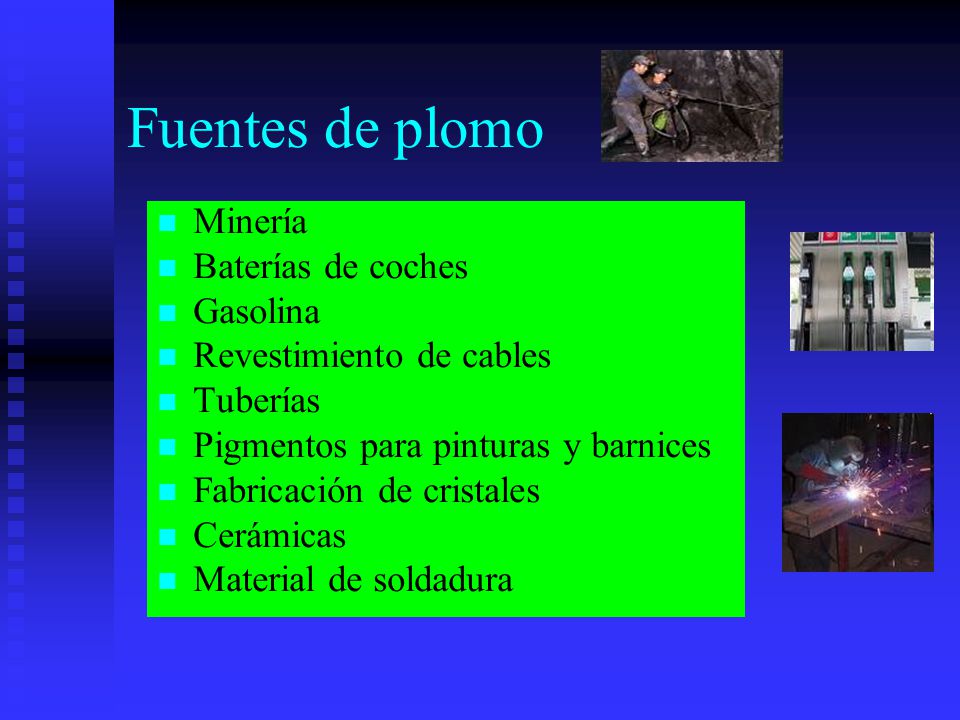 Fuentes de plomo

- Minería
- Baterías de coches
- Gasolina
- Revestimiento de cables
- Tuberías
- Pigmentos para pinturas y barnices
- Fabricación de cristales
- Cerámicas
- Material de soldadura